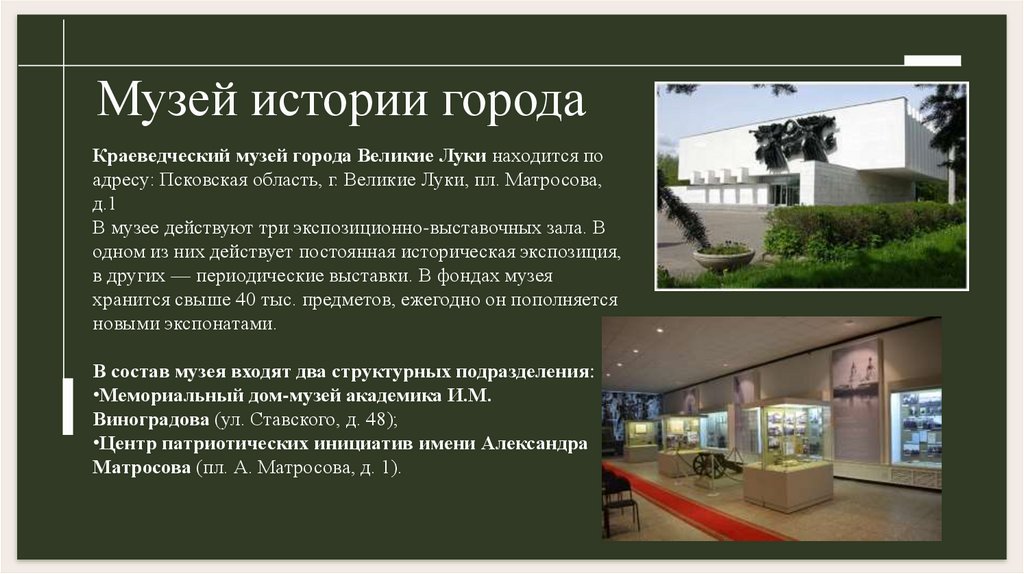 Музей истории города

Краеведческий музей города Великие Луки находится по адресу: Псковская область, г. Великие Луки, пл. Матросова, д.1
В музее действуют три экспозиционно-выставочных зала. В одном из них действует постоянная историческая экспозиция, в других — периодические выставки. В фондах музея хранится свыше 40 тыс. предметов, ежегодно он пополняется новыми экспонатами.

В состав музея входят два структурных подразделения:
•Мемориальный дом-музей академика И.М. Виноградова (ул. Ставского, д. 48);
•Центр патриотических инициатив имени Александра Матросова (пл. А. Матросова, д. 1).